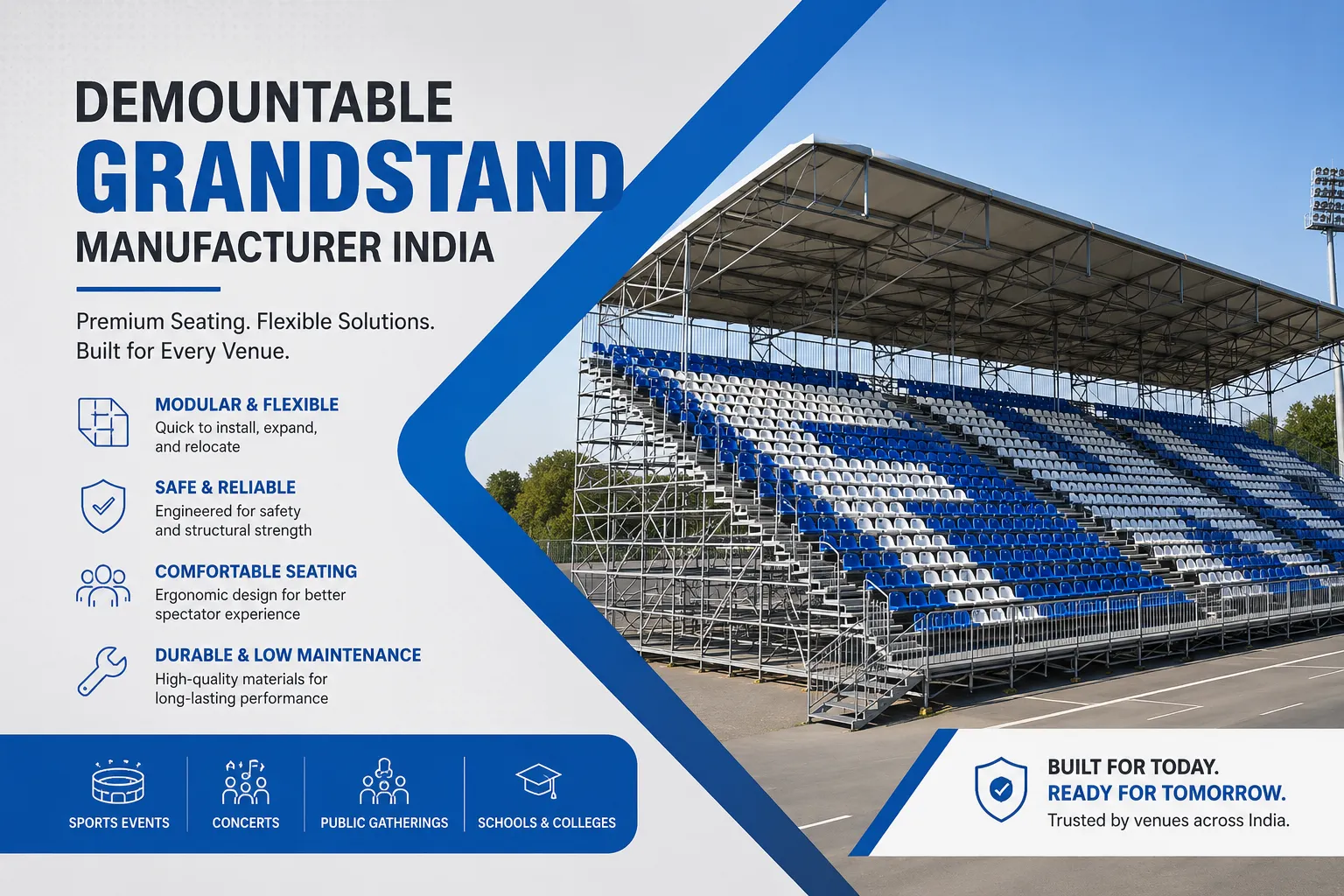 DEMOUNTABLE
GRANDSTAND
MANUFACTURER INDIA

Premium Seating. Flexible Solutions.
Built for Every Venue.

MODULAR & FLEXIBLE
Quick to install, expand, and relocate

SAFE & RELIABLE
Engineered for safety and structural strength

COMFORTABLE SEATING
Ergonomic design for better spectator experience

DURABLE & LOW MAINTENANCE
High-quality materials for long-lasting performance

SPORTS EVENTS
CONCERTS
PUBLIC GATHERINGS
SCHOOLS & COLLEGES

BUILT FOR TODAY.
READY FOR TOMORROW.
Trusted by venues across India.